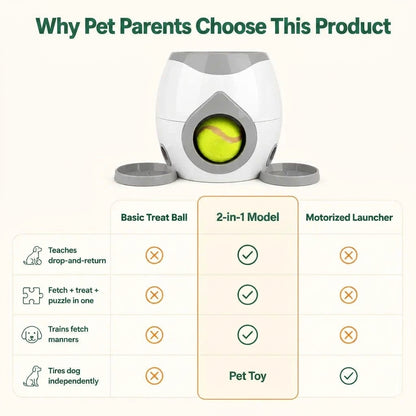 Why Pet Parents Choose This Product

| | Basic Treat Ball | 2-in-1 Model | Motorized Launcher |
|---|---|---|---|
| Teaches drop-and-return | ✗ | ✓ | ✗ |
| Fetch + treat + puzzle in one | ✗ | ✓ | ✗ |
| Trains fetch manners | ✗ | ✓ | ✗ |
| Tires dog independently | ✗ | Pet Toy | ✓ |